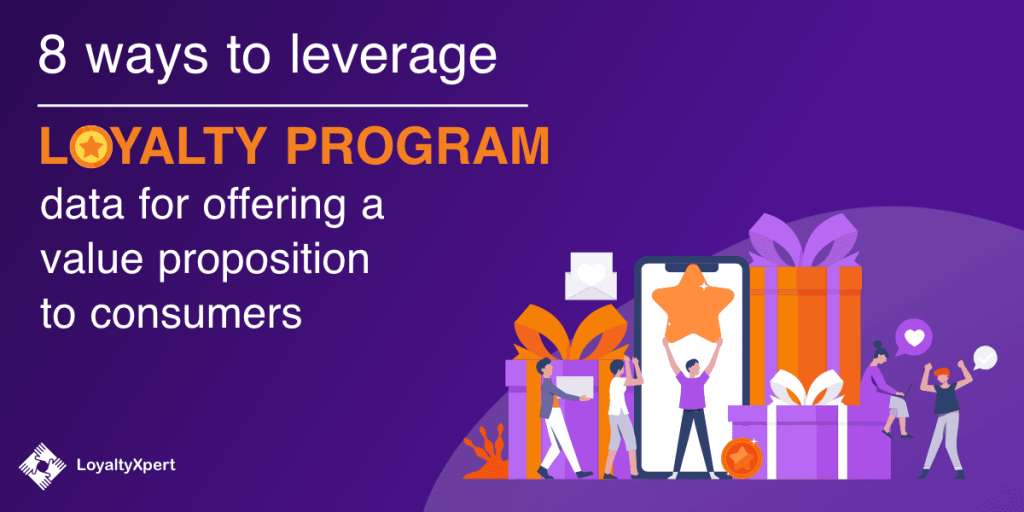 8 ways to leverage

LOYALTY PROGRAM data for offering a value proposition to consumers

LoyaltyXpert